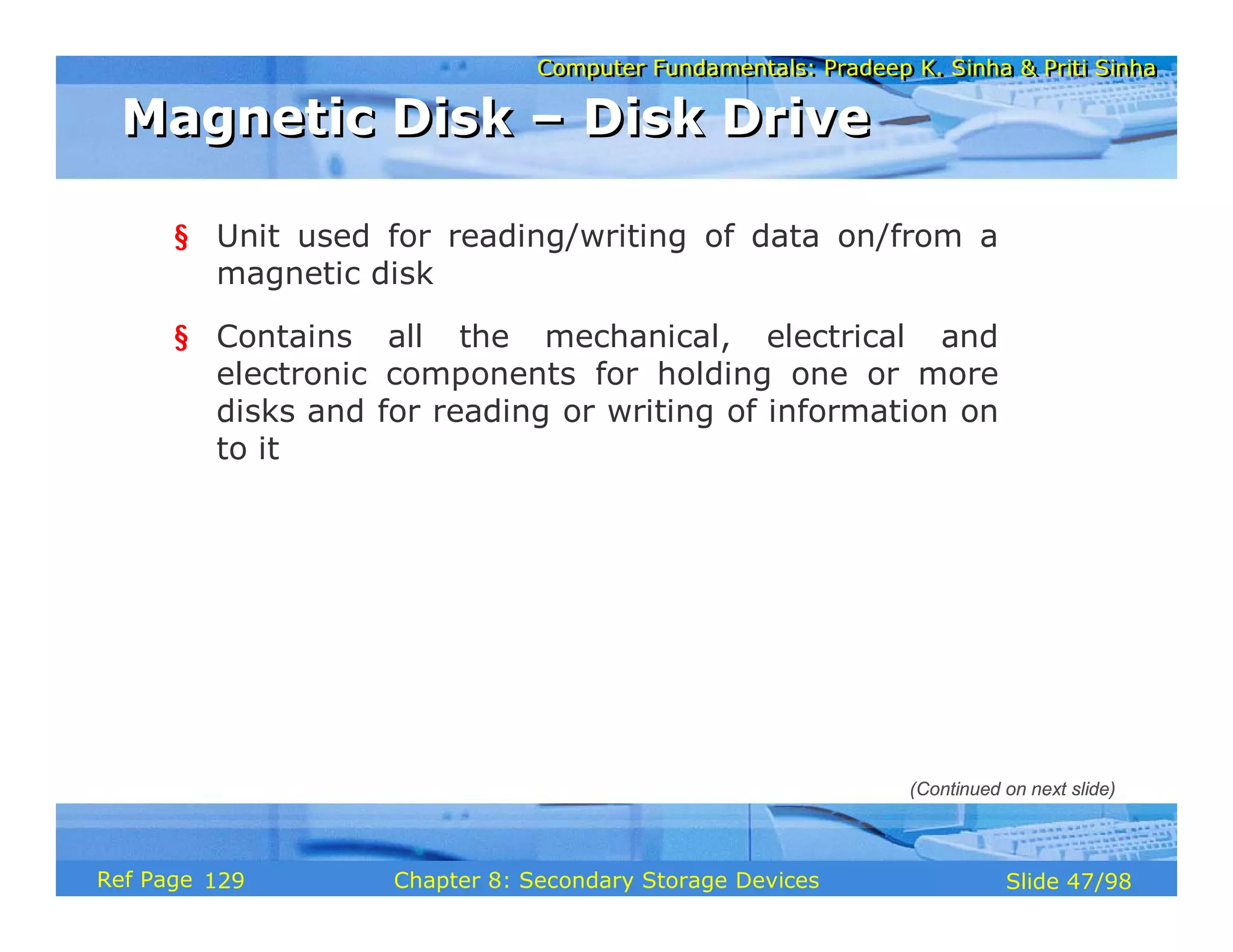 Computer Fundamentals: Pradeep K. Sinha & Priti Sinha

Magnetic Disk – Disk Drive

§ Unit used for reading/writing of data on/from a magnetic disk

§ Contains all the mechanical, electrical and electronic components for holding one or more disks and for reading or writing of information on to it

(Continued on next slide)

Ref Page 129

Chapter 8: Secondary Storage Devices

Slide 47/98